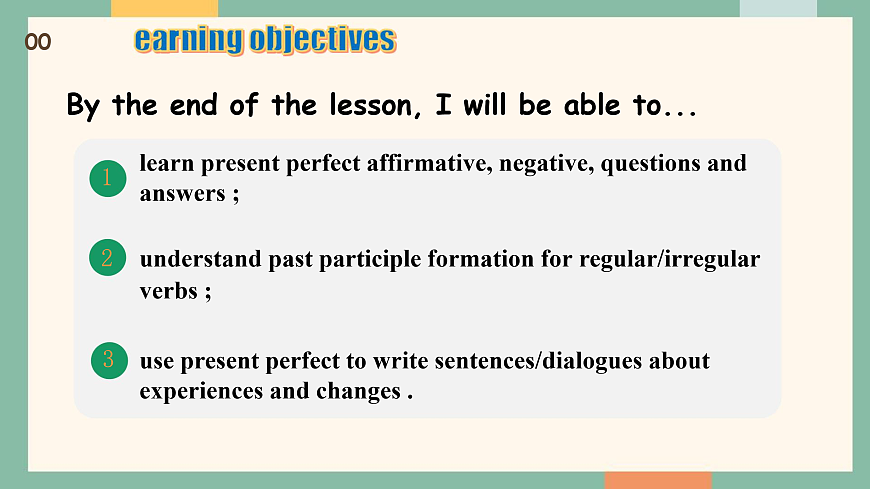 00

earning objectives

By the end of the lesson, I will be able to...

1 learn present perfect affirmative, negative, questions and answers ;

2 understand past participle formation for regular/irregular verbs ;

3 use present perfect to write sentences/dialogues about experiences and changes .